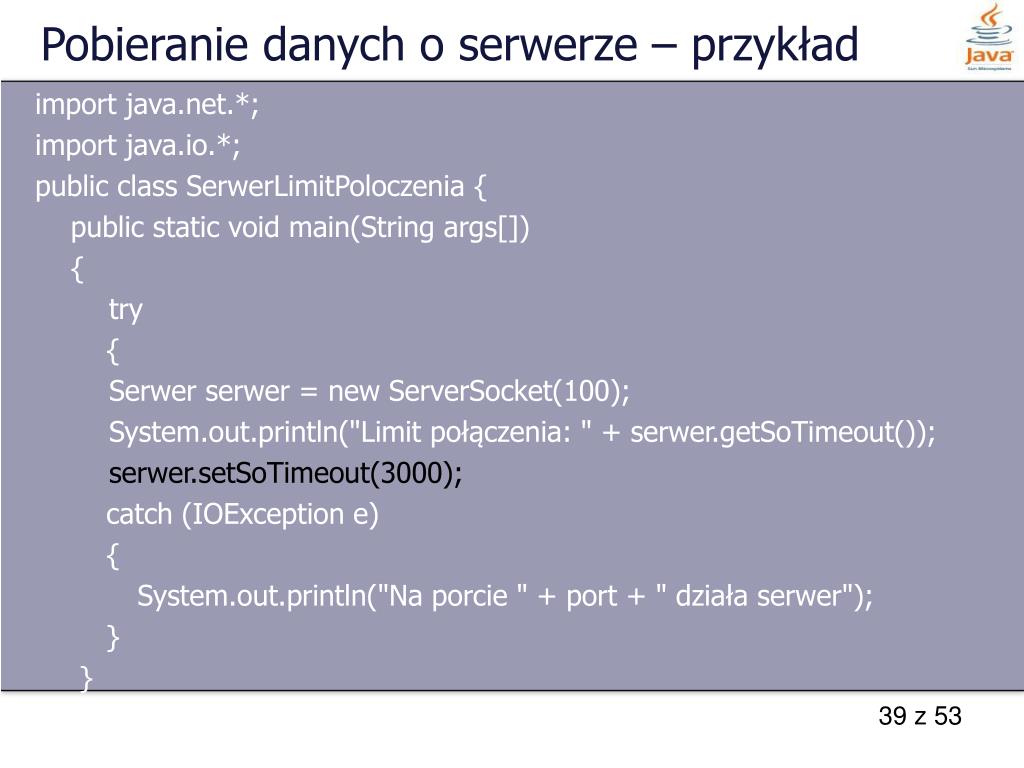 Pobieranie danych o serwerze – przykład

Java

import java.net.*;
import java.io.*;
public class SerwerLimitPoloczenia {
public static void main(String args[])
{
try
{
Serwer serwer = new ServerSocket(100);
System.out.println("Limit połączenia: " + serwer.getSoTimeout());
serwer.setSoTimeout(3000);
catch (IOException e)
{
System.out.println("Na porcie " + port + " działa serwer");
}
}

39 z 53